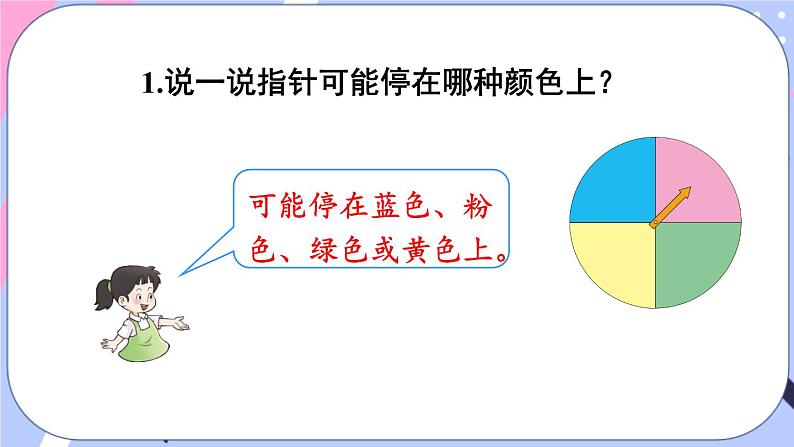 1.说一说指针可能停在哪种颜色上？

可能停在蓝色、粉色、绿色或黄色上。